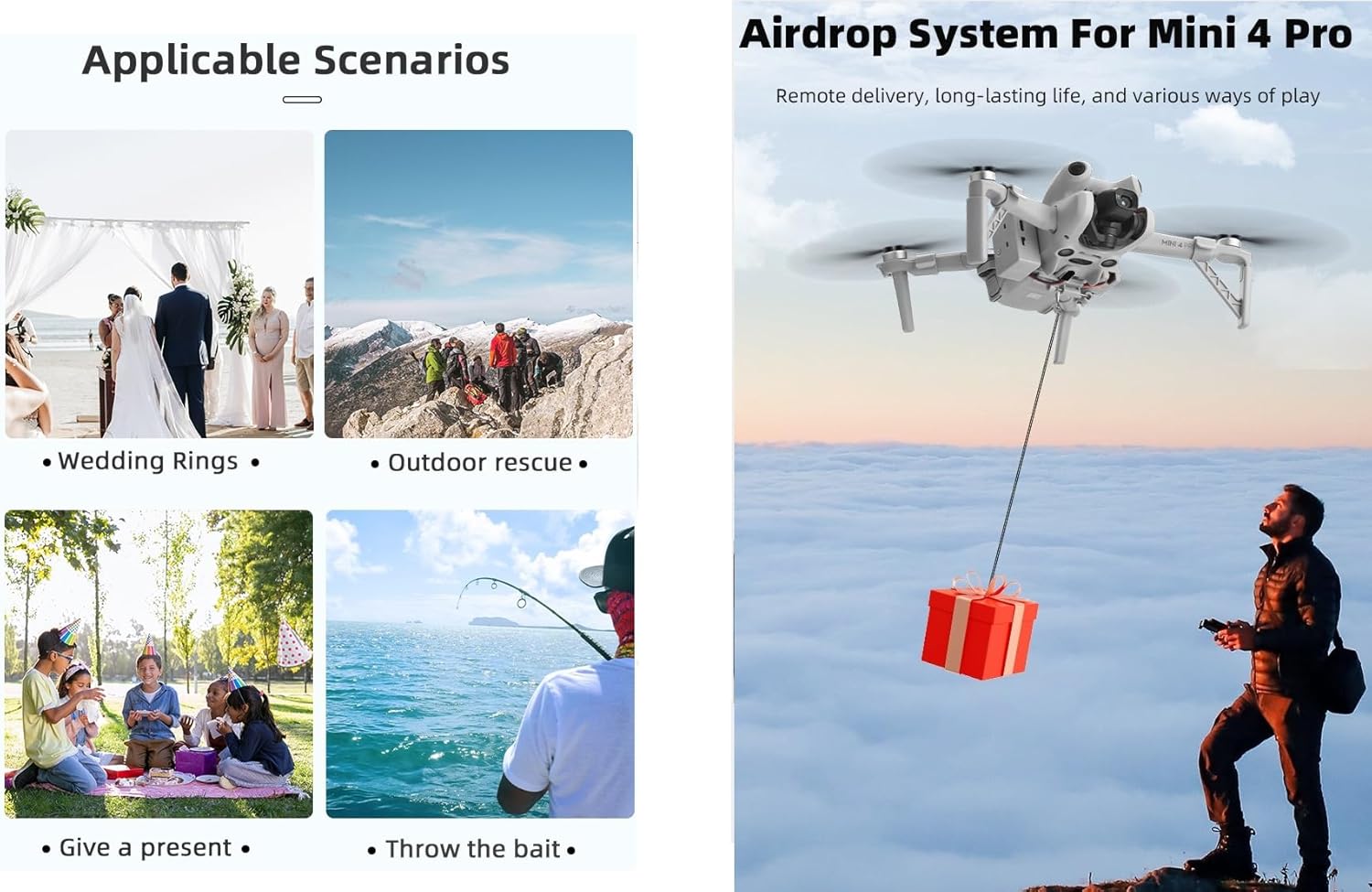 Applicable Scenarios

• Wedding Rings •

• Outdoor rescue •

• Give a present •

• Throw the bait •

Airdrop System For Mini 4 Pro

Remote delivery, long-lasting life, and various ways of play

MINI 4